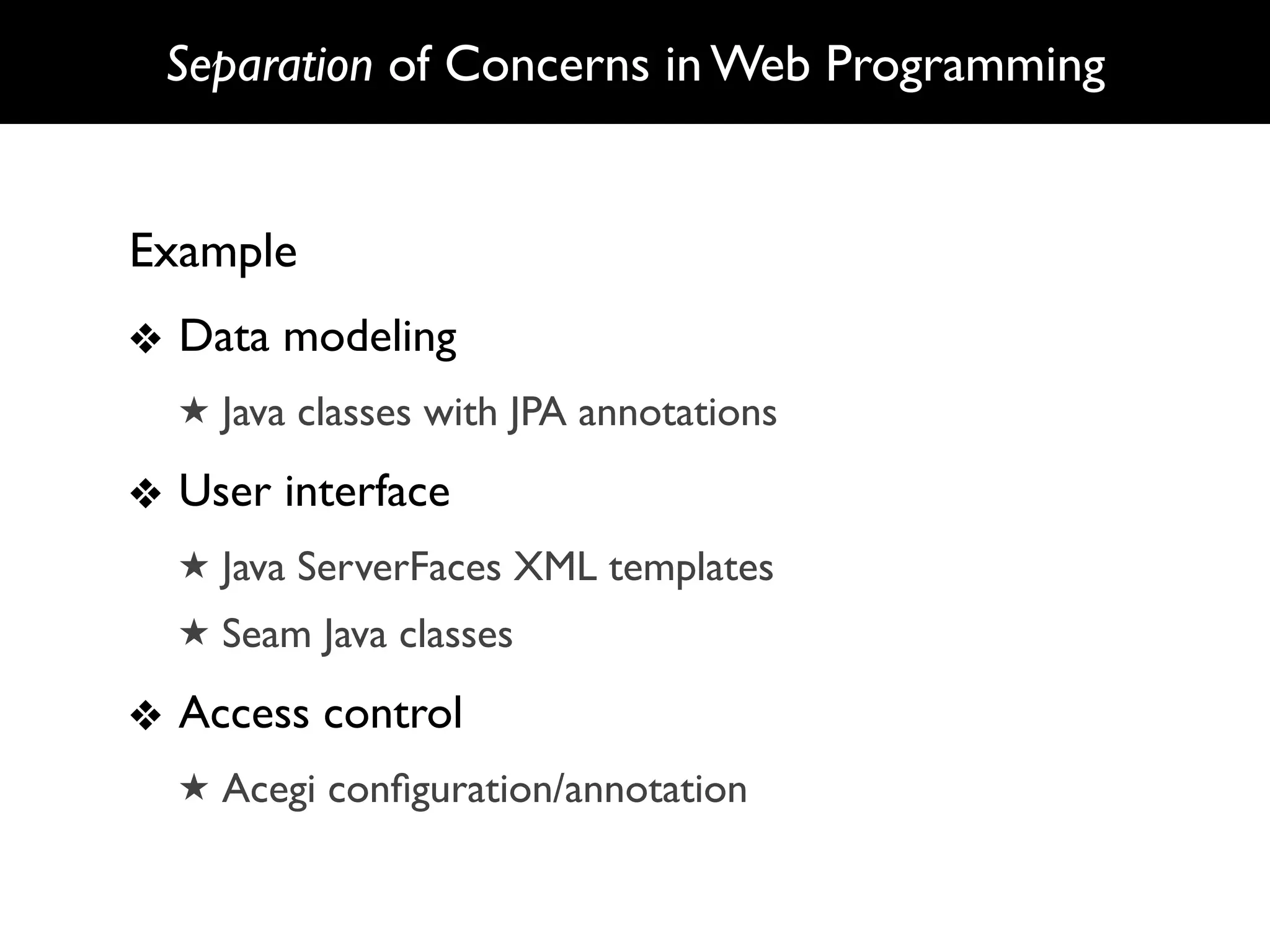 Separation of Concerns in Web Programming

Example

❖ Data modeling

★ Java classes with JPA annotations

❖ User interface

★ Java ServerFaces XML templates

★ Seam Java classes

❖ Access control

★ Acegi configuration/annotation